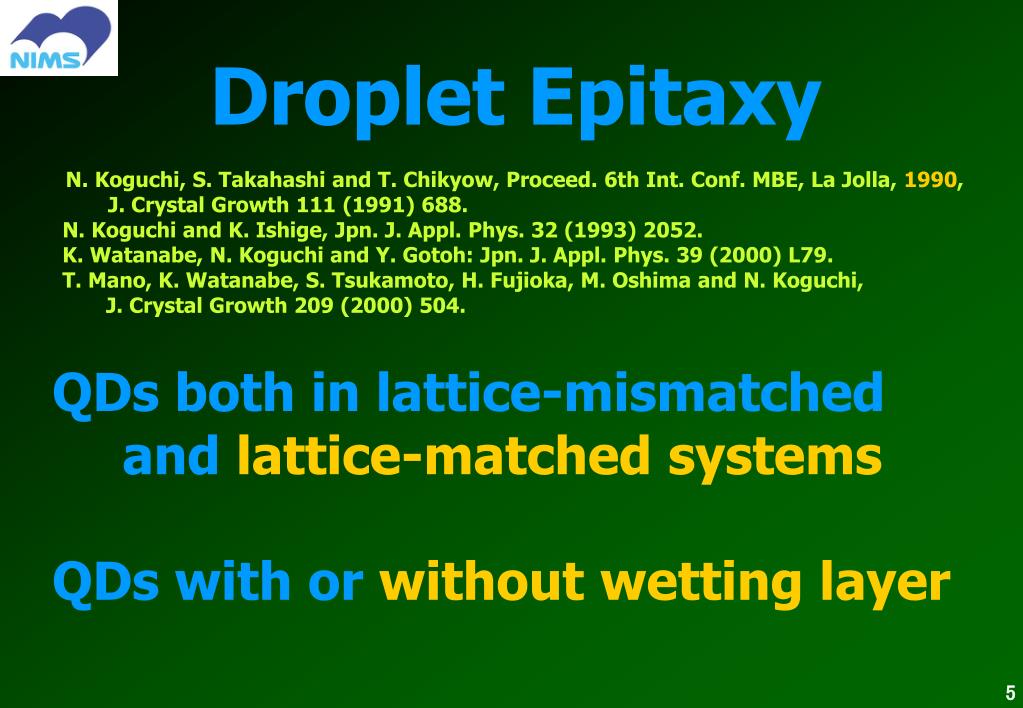 NIMS

Droplet Epitaxy

N. Koguchi, S. Takahashi and T. Chikyow, Proceed. 6th Int. Conf. MBE, La Jolla, 1990, J. Crystal Growth 111 (1991) 688.
N. Koguchi and K. Ishige, Jpn. J. Appl. Phys. 32 (1993) 2052.
K. Watanabe, N. Koguchi and Y. Gotoh: Jpn. J. Appl. Phys. 39 (2000) L79.
T. Mano, K. Watanabe, S. Tsukamoto, H. Fujioka, M. Oshima and N. Koguchi, J. Crystal Growth 209 (2000) 504.

QDs both in lattice-mismatched and lattice-matched systems

QDs with or without wetting layer

5